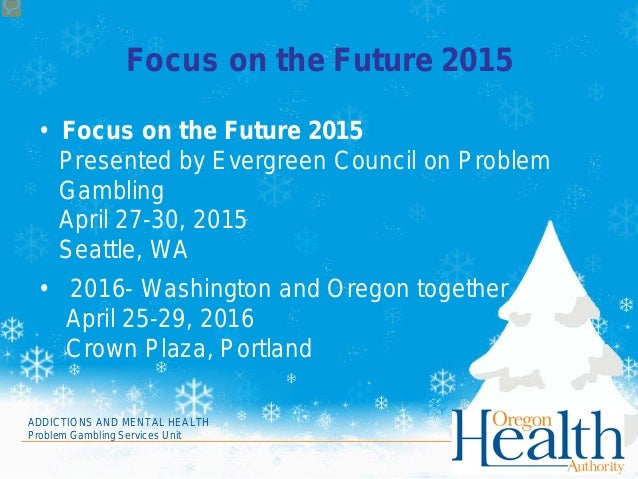 Focus on the Future 2015

• Focus on the Future 2015
Presented by Evergreen Council on Problem Gambling
April 27-30, 2015
Seattle, WA

• 2016- Washington and Oregon together
April 25-29, 2016
Crown Plaza, Portland

ADDICTIONS AND MENTAL HEALTH
Problem Gambling Services Unit

Oregon
Health
Authority